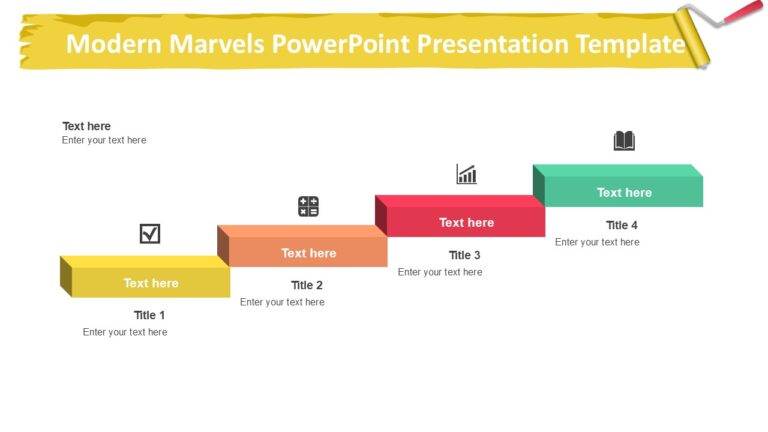 Modern Marvels PowerPoint Presentation Template

Text here
Enter your text here

Text here
Title 1
Enter your text here

Text here
Title 2
Enter your text here

Text here
Title 3
Enter your text here

Text here
Title 4
Enter your text here